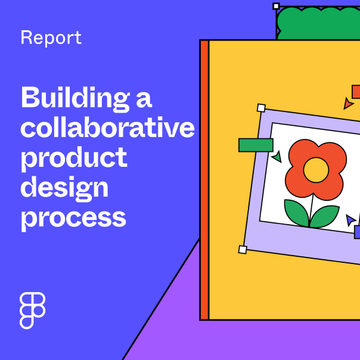 Report

Building a collaborative product design process